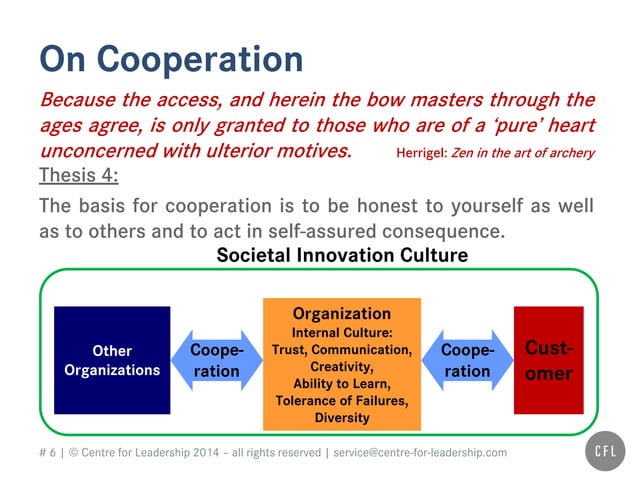 On Cooperation

Because the access, and herein the bow masters through the ages agree, is only granted to those who are of a 'pure' heart unconcerned with ulterior motives. Herrigel: Zen in the art of archery

Thesis 4:

The basis for cooperation is to be honest to yourself as well as to others and to act in self-assured consequence.

Societal Innovation Culture

Other Organizations

Cooperation

Organization
Internal Culture:
Trust, Communication,
Creativity,
Ability to Learn,
Tolerance of Failures,
Diversity

Cooperation

Customer

# 6 | © Centre for Leadership 2014 – all rights reserved | service@centre-for-leadership.com

CFL